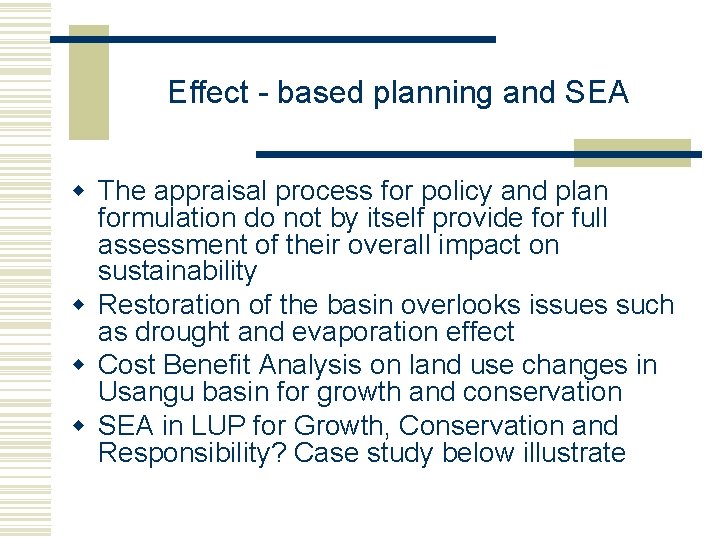 Effect - based planning and SEA

- The appraisal process for policy and plan formulation do not by itself provide for full assessment of their overall impact on sustainability
- Restoration of the basin overlooks issues such as drought and evaporation effect
- Cost Benefit Analysis on land use changes in Usangu basin for growth and conservation
- SEA in LUP for Growth, Conservation and Responsibility? Case study below illustrate